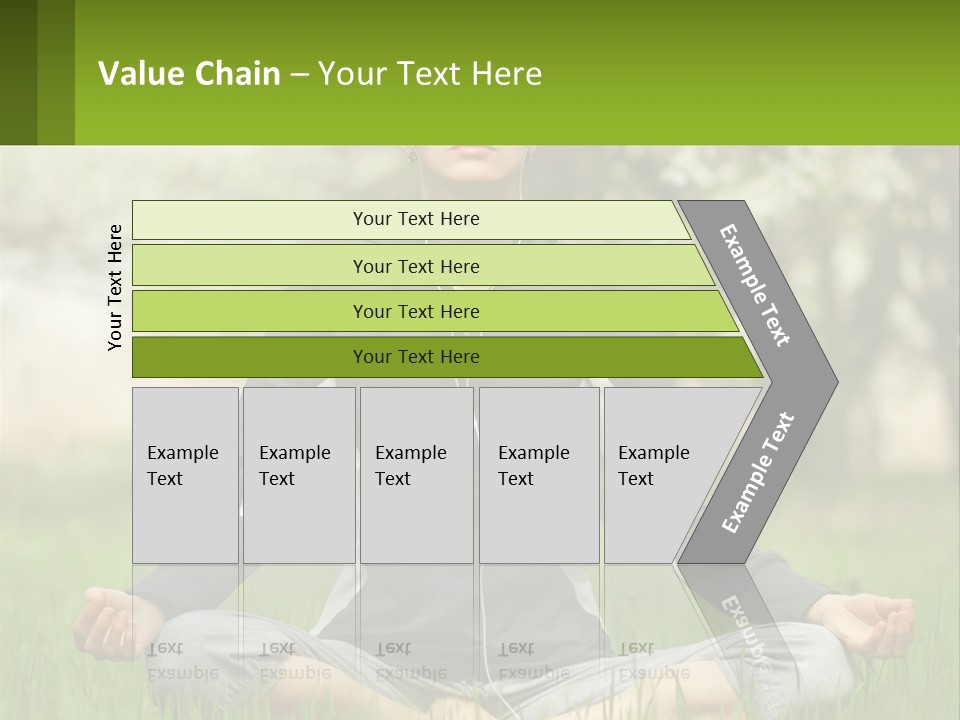 Value Chain – Your Text Here

Your Text Here

Your Text Here

Your Text Here

Your Text Here

Your Text Here

Example Text

Example Text

Example Text

Example Text

Example Text

Example Text

Example Text